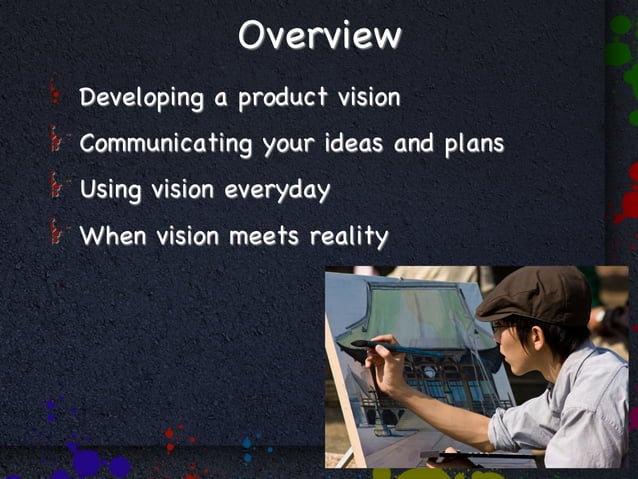 Overview

Developing a product vision

Communicating your ideas and plans

Using vision everyday

When vision meets reality